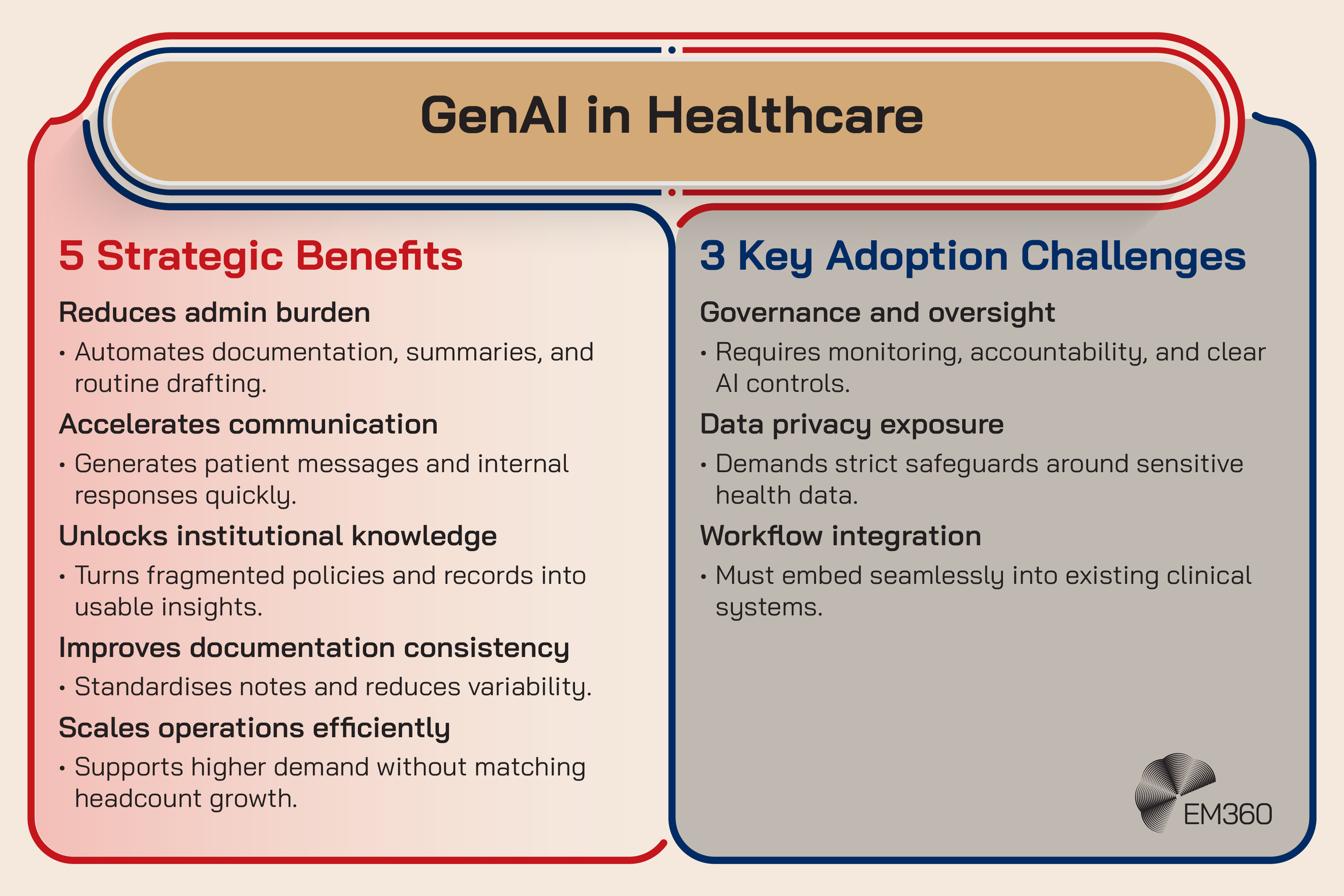 GenAI in Healthcare

5 Strategic Benefits

Reduces admin burden

• Automates documentation, summaries, and routine drafting.

Accelerates communication

• Generates patient messages and internal responses quickly.

Unlocks institutional knowledge

• Turns fragmented policies and records into usable insights.

Improves documentation consistency

• Standardises notes and reduces variability.

Scales operations efficiently

• Supports higher demand without matching headcount growth.

3 Key Adoption Challenges

Governance and oversight

• Requires monitoring, accountability, and clear AI controls.

Data privacy exposure

• Demands strict safeguards around sensitive health data.

Workflow integration

• Must embed seamlessly into existing clinical systems.

EM360